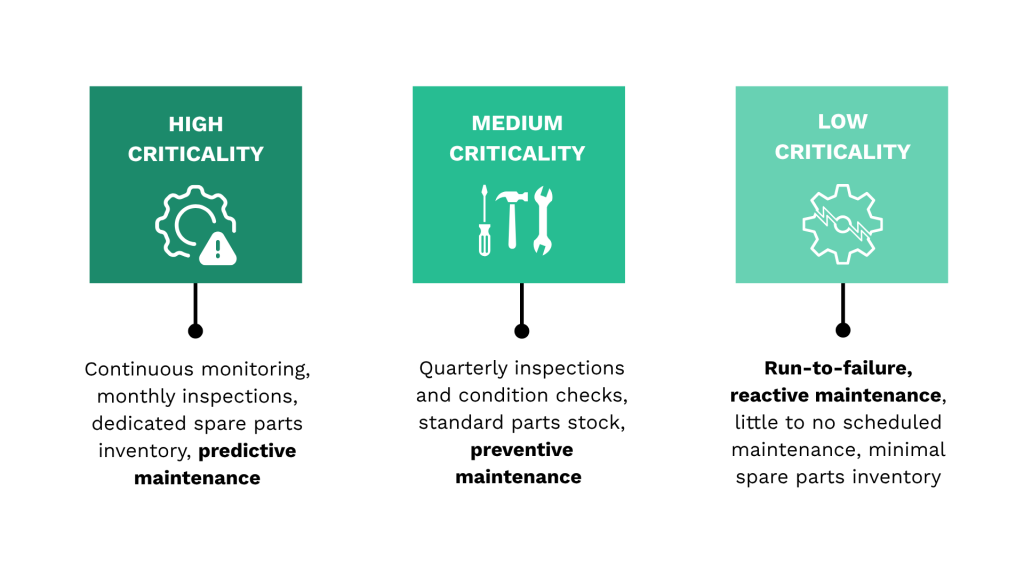 HIGH CRITICALITY

Continuous monitoring, monthly inspections, dedicated spare parts inventory, predictive maintenance

MEDIUM CRITICALITY

Quarterly inspections and condition checks, standard parts stock, preventive maintenance

LOW CRITICALITY

Run-to-failure, reactive maintenance, little to no scheduled maintenance, minimal spare parts inventory